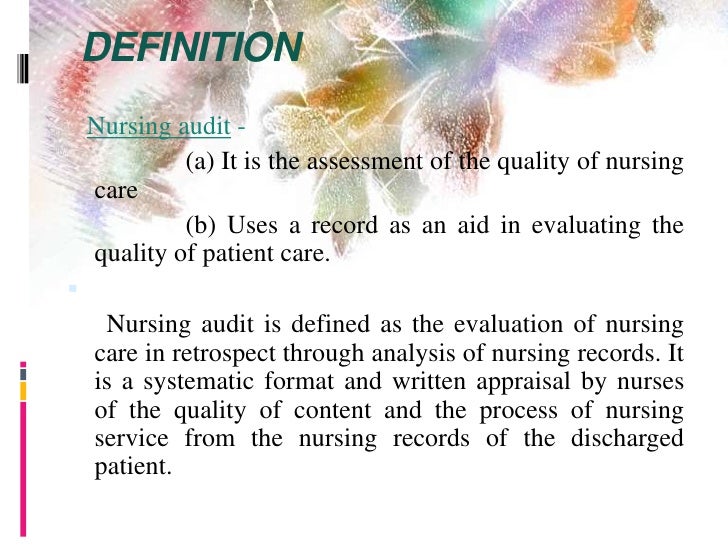 DEFINITION

Nursing audit -

(a) It is the assessment of the quality of nursing care

(b) Uses a record as an aid in evaluating the quality of patient care.

Nursing audit is defined as the evaluation of nursing care in retrospect through analysis of nursing records. It is a systematic format and written appraisal by nurses of the quality of content and the process of nursing service from the nursing records of the discharged patient.